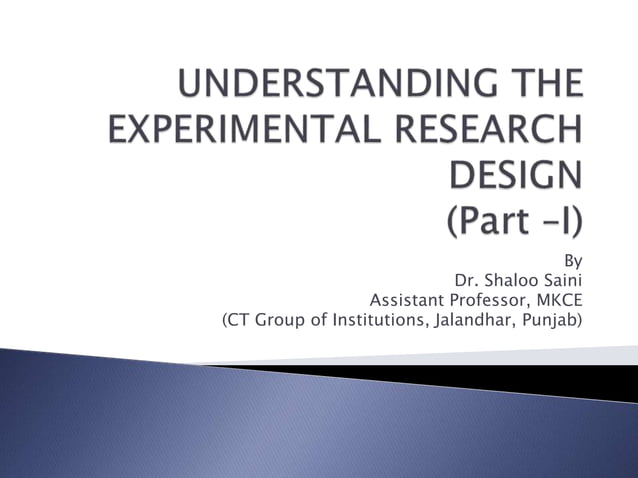 UNDERSTANDING THE EXPERIMENTAL RESEARCH DESIGN
(Part –I)

By
Dr. Shaloo Saini
Assistant Professor, MKCE
(CT Group of Institutions, Jalandhar, Punjab)